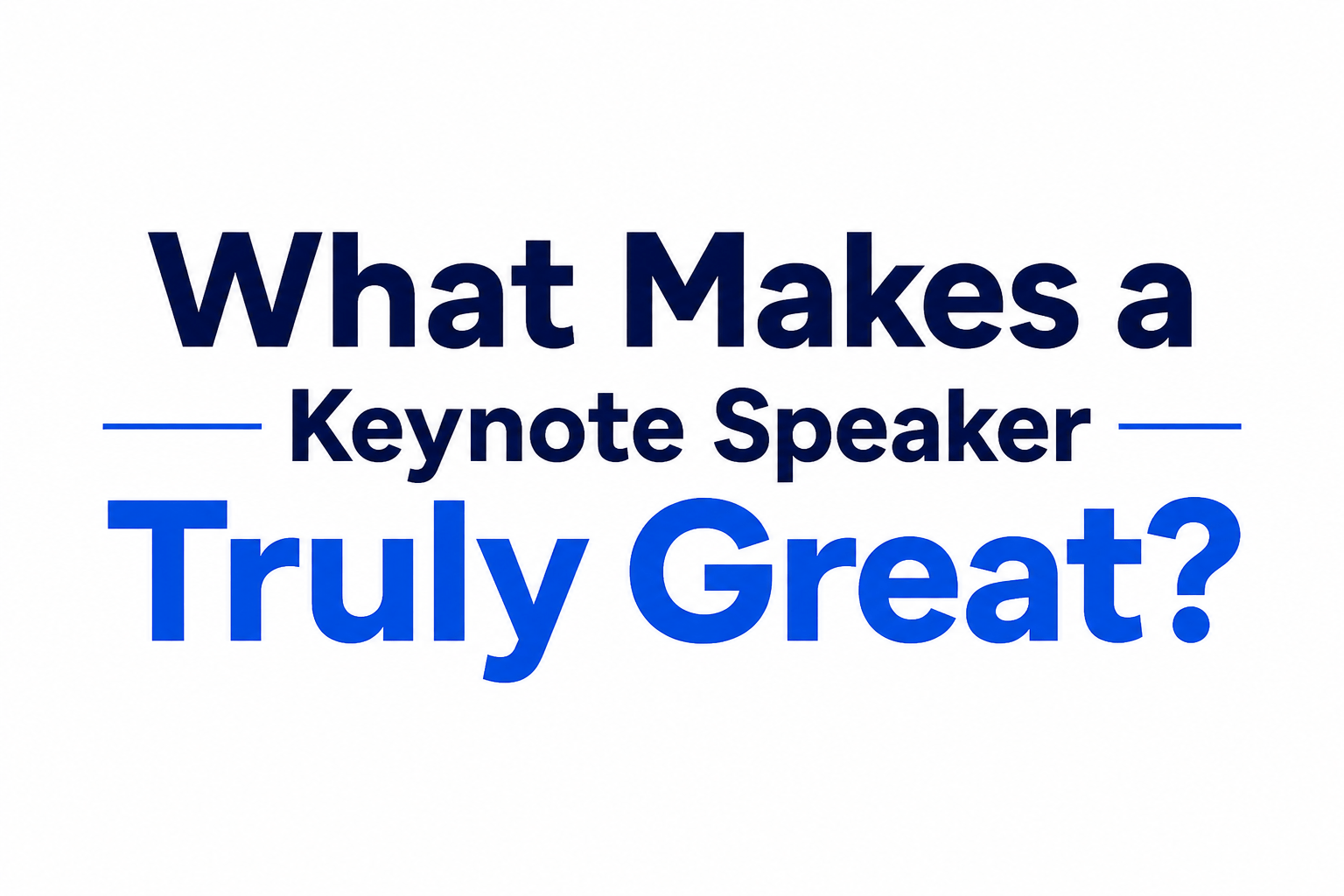 What Makes a
Keynote Speaker
Truly Great?